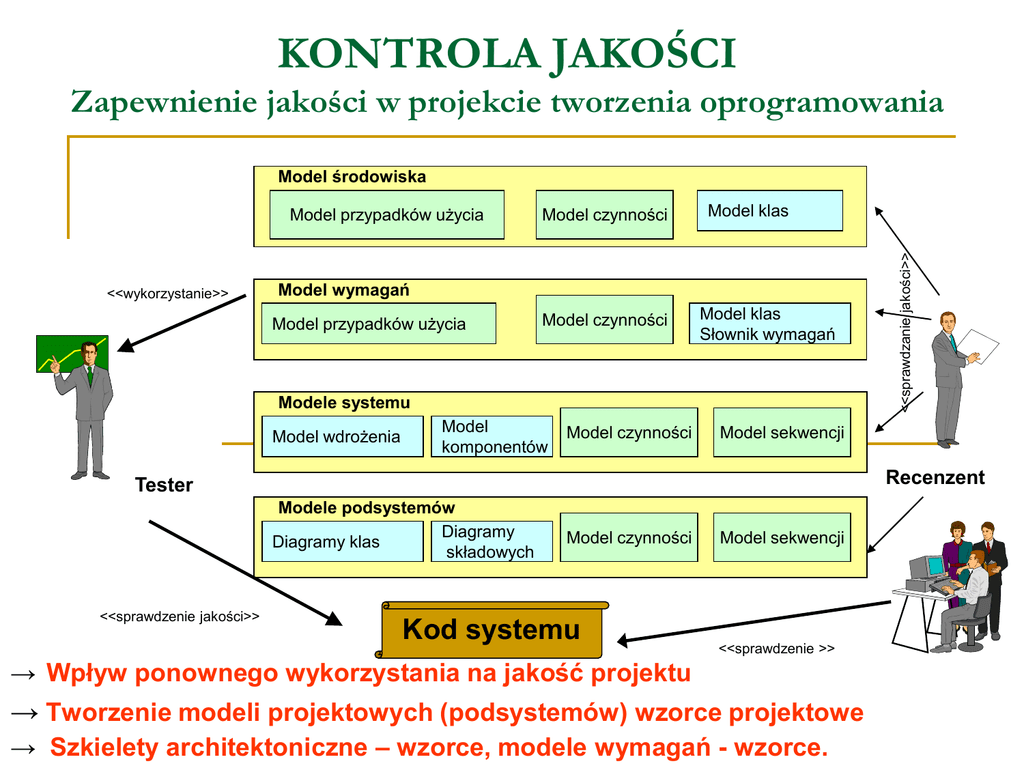 KONTROLA JAKOŚCI
Zapewnienie jakości w projekcie tworzenia oprogramowania

Model środowiska
Model przypadków użycia
Model czynności
Model klas

<<wykorzystanie>>
Model wymagań
Model przypadków użycia
Model czynności
Model klas
Słownik wymagań

<<sprawdzanie jakości>>

Modele systemu
Model wdrożenia
Model komponentów
Model czynności
Model sekwencji

Tester
Recenzent

Modele podsystemów
Diagramy klas
Diagramy składowych
Model czynności
Model sekwencji

<<sprawdzenie jakości>>
Kod systemu
<<sprawdzenie >>

→ Wpływ ponownego wykorzystania na jakość projektu
→ Tworzenie modeli projektowych (podsystemów) wzorce projektowe
→ Szkielety architektoniczne – wzorce, modele wymagań - wzorce.